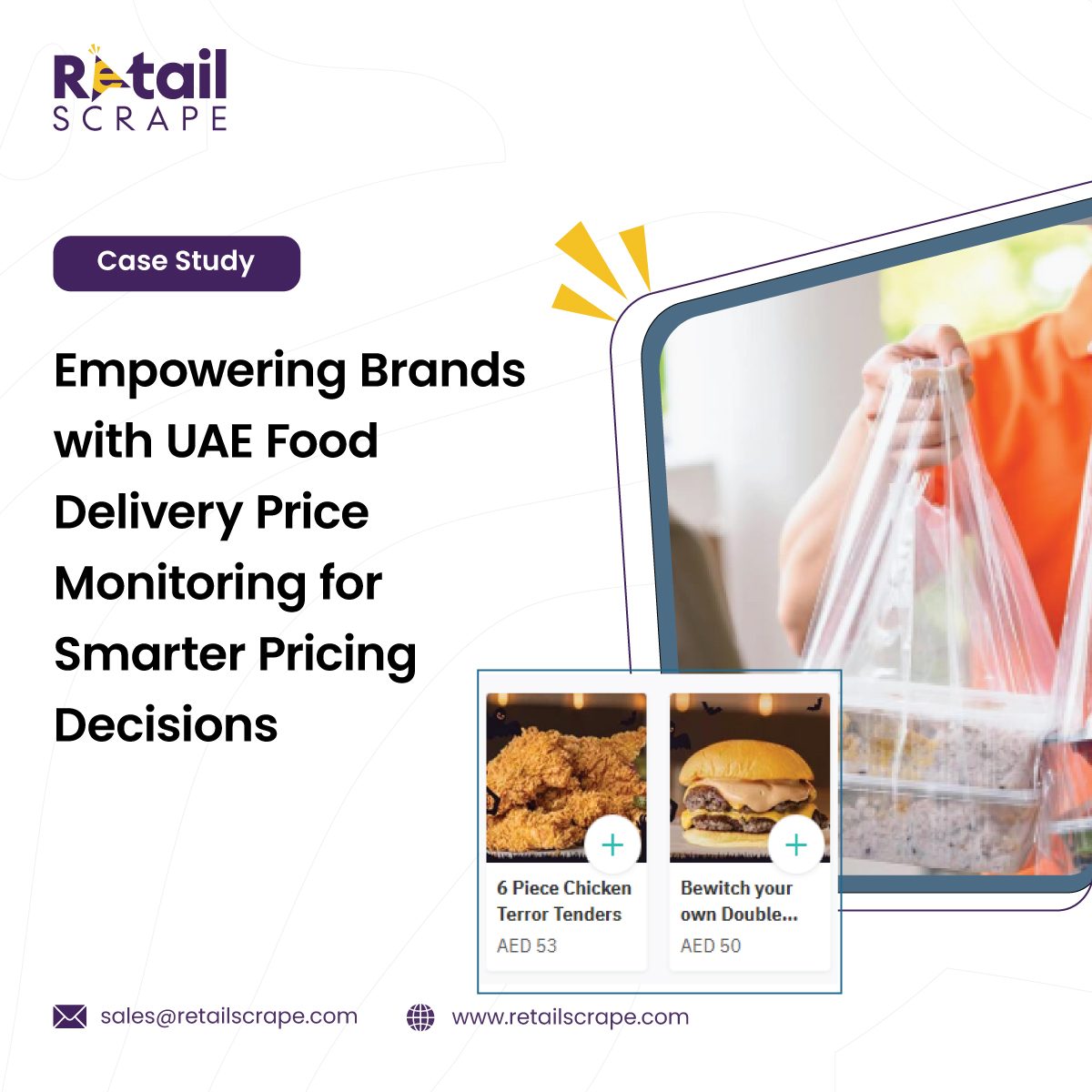 Retail SCRAPE

Case Study

Empowering Brands with UAE Food Delivery Price Monitoring for Smarter Pricing Decisions

+

6 Piece Chicken Terror Tenders
AED 53

+

Bewitch your own Double...
AED 50

sales@retailscrape.com

www.retailscrape.com